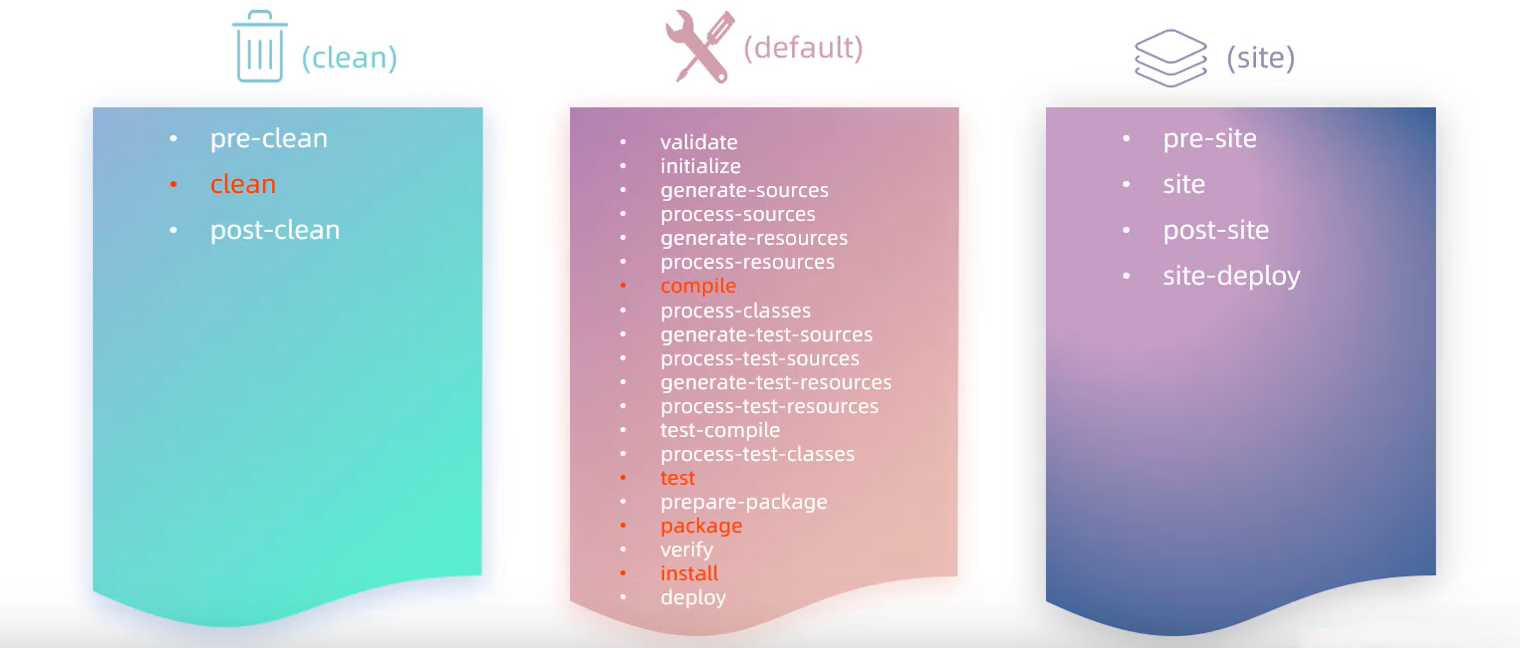 (clean)

- pre-clean
- clean
- post-clean

(default)

- validate
- initialize
- generate-sources
- process-sources
- generate-resources
- process-resources
- compile
- process-classes
- generate-test-sources
- process-test-sources
- generate-test-resources
- process-test-resources
- test-compile
- process-test-classes
- test
- prepare-package
- package
- verify
- install
- deploy

(site)

- pre-site
- site
- post-site
- site-deploy